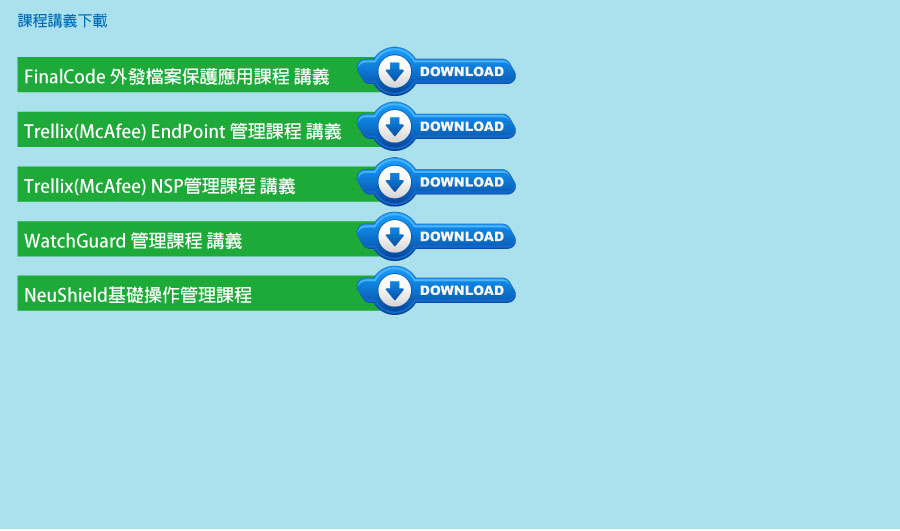 課程講義下載

FinalCode 外發檔案保護應用課程 講義 DOWNLOAD

Trellix(McAfee) EndPoint 管理課程 講義 DOWNLOAD

Trellix(McAfee) NSP管理課程 講義 DOWNLOAD

WatchGuard 管理課程 講義 DOWNLOAD

NeuShield基礎操作管理課程 DOWNLOAD